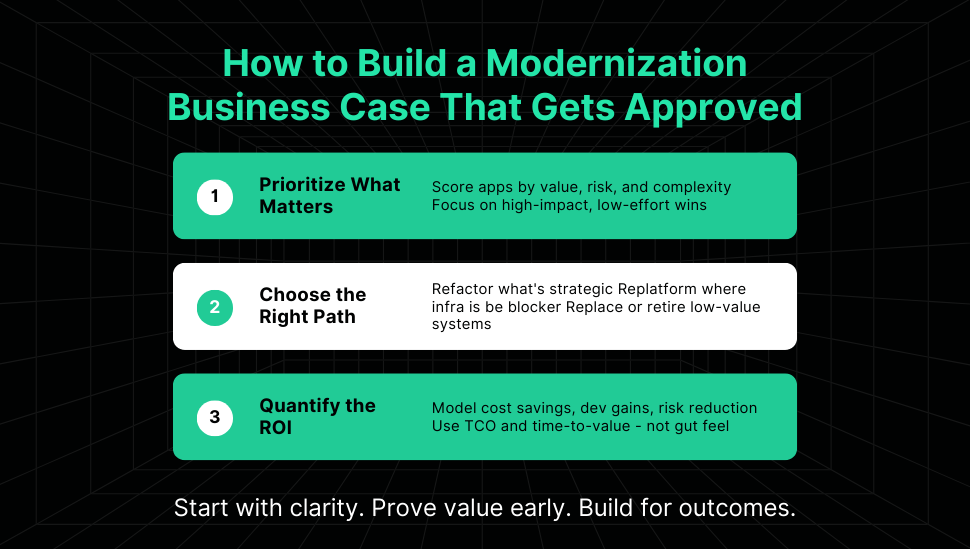 How to Build a Modernization Business Case That Gets Approved

1 Prioritize What Matters

Score apps by value, risk, and complexity
Focus on high-impact, low-effort wins

2 Choose the Right Path

Refactor what's strategic Replatform where infra is be blocker Replace or retire low-value systems

3 Quantify the ROI

Model cost savings, dev gains, risk reduction
Use TCO and time-to-value - not gut feel

Start with clarity. Prove value early. Build for outcomes.